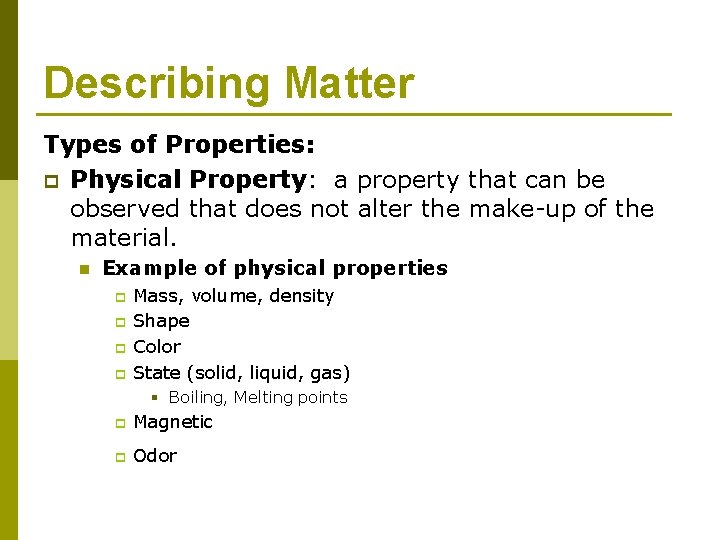 Describing Matter

Types of Properties:

Physical Property: a property that can be observed that does not alter the make-up of the material.

Example of physical properties

Mass, volume, density

Shape

Color

State (solid, liquid, gas)

Boiling, Melting points

Magnetic

Odor